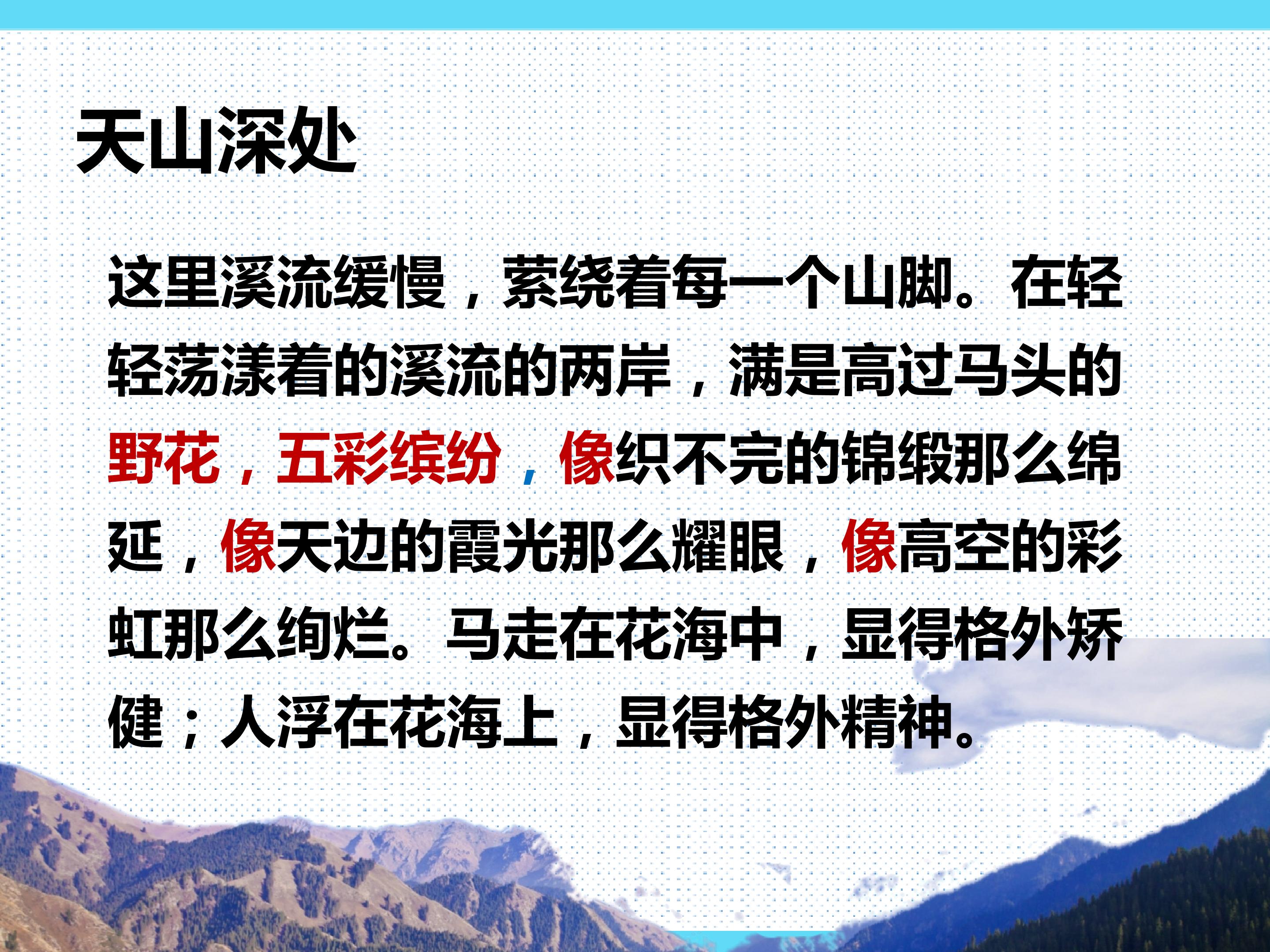 天山深处

这里溪流缓慢，萦绕着每一个山脚。在轻轻荡漾着的溪流的两岸，满是高过马头的野花，五彩缤纷，像织不完的锦缎那么绵延，像天边的霞光那么耀眼，像高空的彩虹那么绚烂。马走在花海中，显得格外矫健；人浮在花海上，显得格外精神。